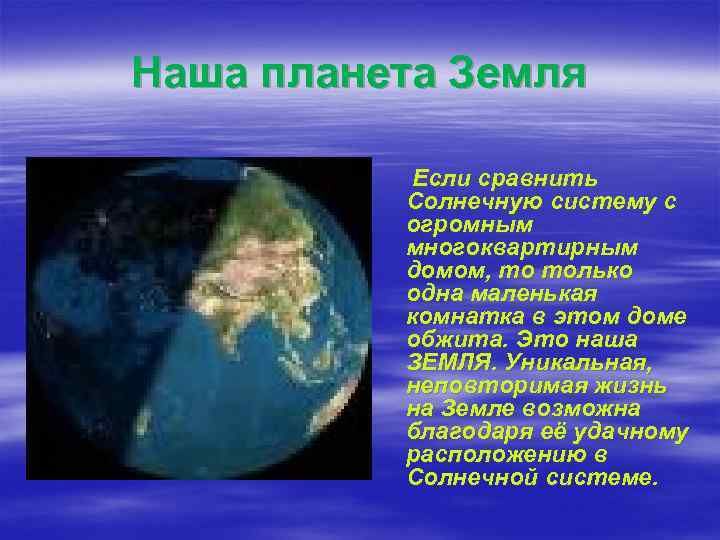 Наша планета Земля

Если сравнить Солнечную систему с огромным многоквартирным домом, то только одна маленькая комнатка в этом доме обжита. Это наша ЗЕМЛЯ. Уникальная, неповторимая жизнь на Земле возможна благодаря её удачному расположению в Солнечной системе.